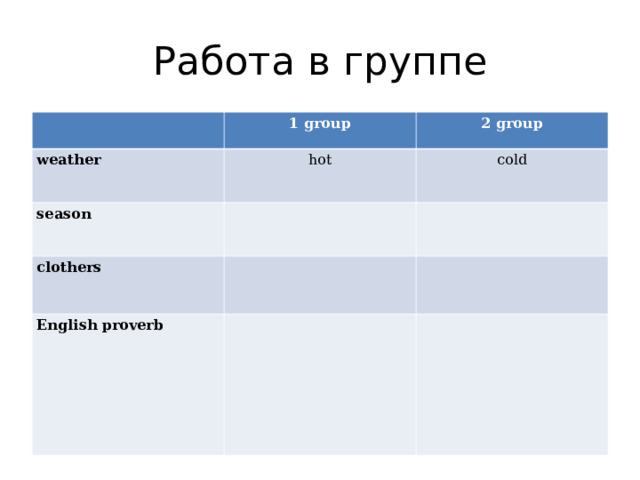 Работа в группе

| | 1 group | 2 group |
|---|---|---|
| weather | hot | cold |
| season | | |
| clothers | | |
| English proverb | | |